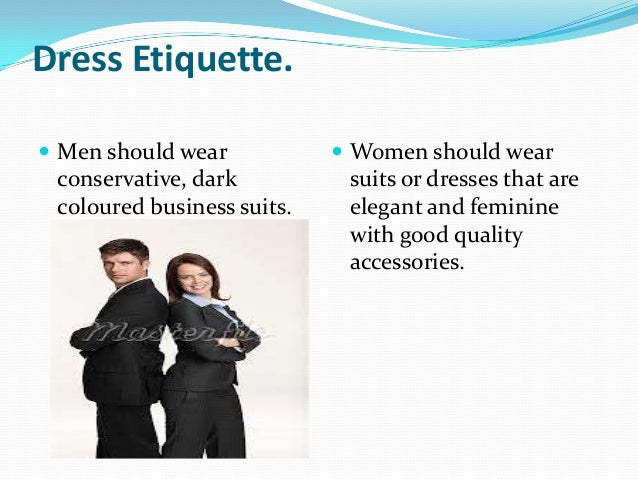 Dress Etiquette.

Men should wear conservative, dark coloured business suits.

Masterfile

Women should wear suits or dresses that are elegant and feminine with good quality accessories.